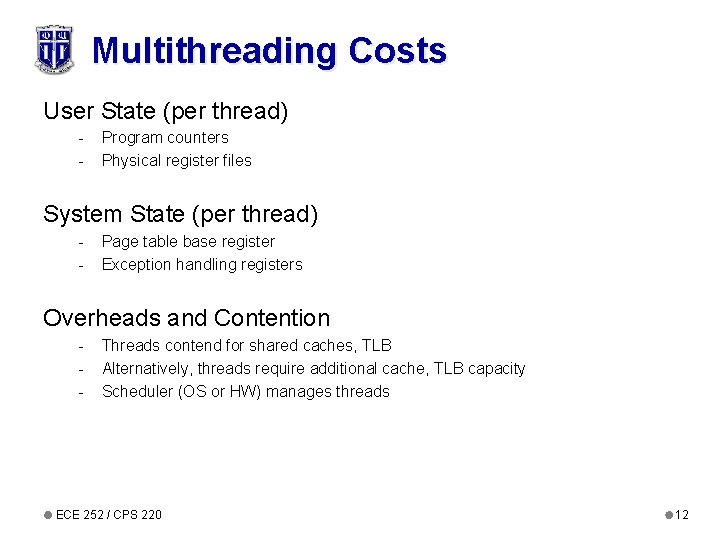 Multithreading Costs

User State (per thread)
- Program counters
- Physical register files

System State (per thread)
- Page table base register
- Exception handling registers

Overheads and Contention
- Threads contend for shared caches, TLB
- Alternatively, threads require additional cache, TLB capacity
- Scheduler (OS or HW) manages threads

ECE 252 / CPS 220

12